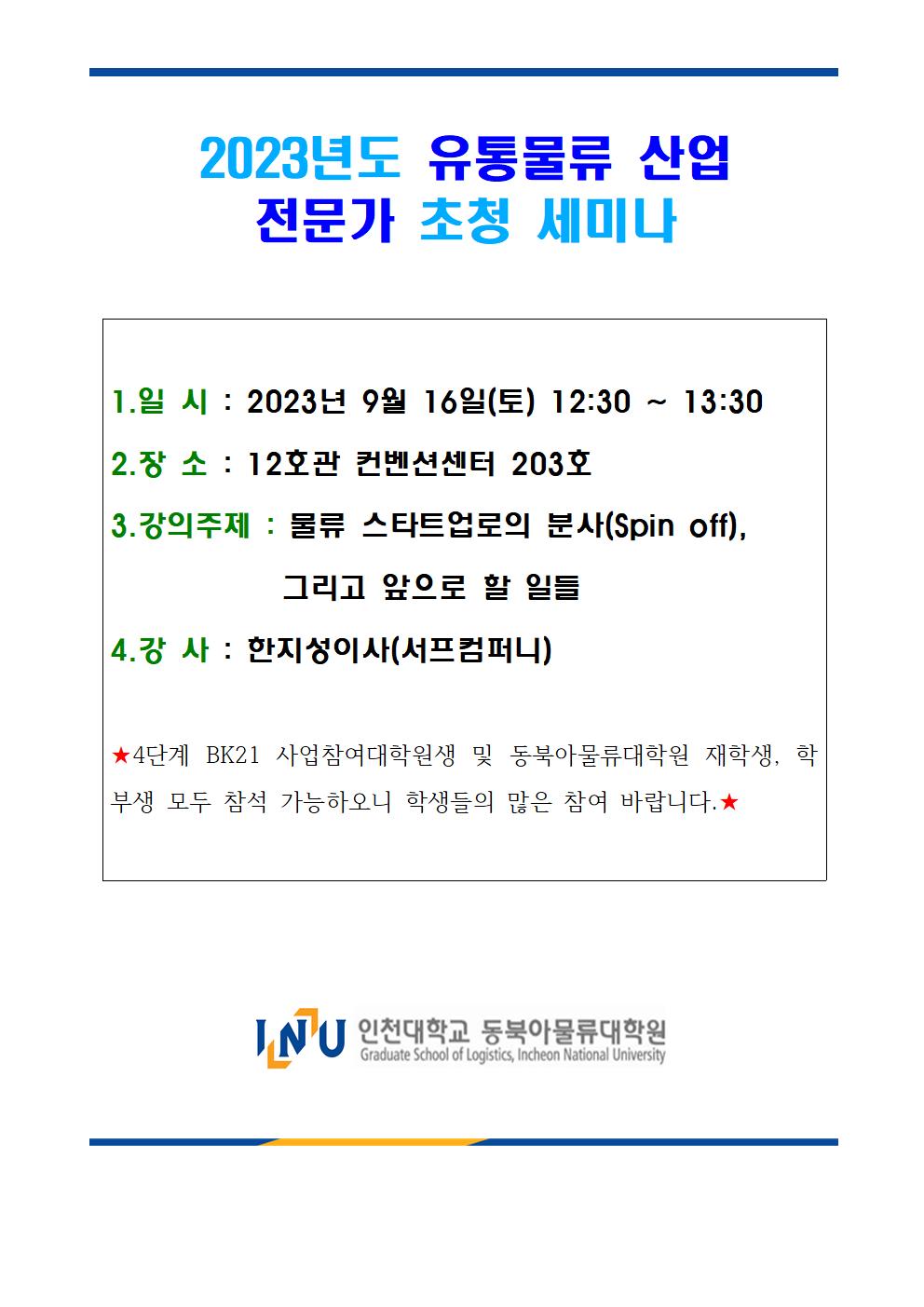 2023년도 유통물류 산업
전문가 초청 세미나

1.일 시 : 2023년 9월 16일(토) 12:30 ~ 13:30

2.장 소 : 12호관 컨벤션센터 203호

3.강의주제 : 물류 스타트업로의 분사(Spin off),
그리고 앞으로 할 일들

4.강 사 : 한지성이사(서프컴퍼니)

★4단계 BK21 사업참여대학원생 및 동북아물류대학원 재학생, 학부생 모두 참석 가능하오니 학생들의 많은 참여 바랍니다.★

INU 인천대학교 동북아물류대학원
Graduate School of Logistics, Incheon National University